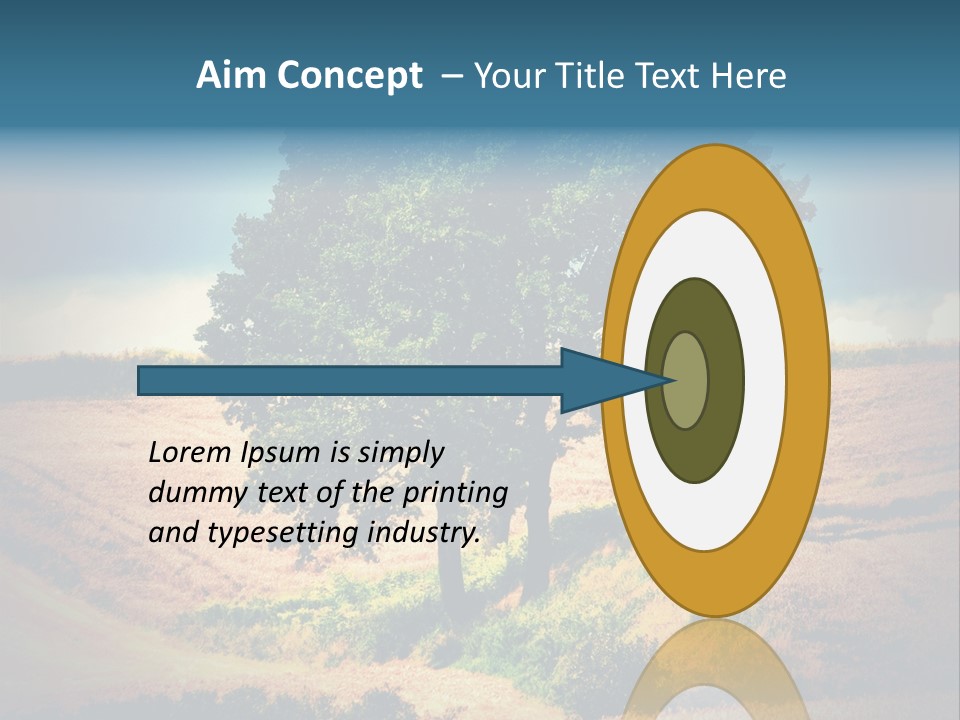 Aim Concept – Your Title Text Here

Lorem Ipsum is simply dummy text of the printing and typesetting industry.